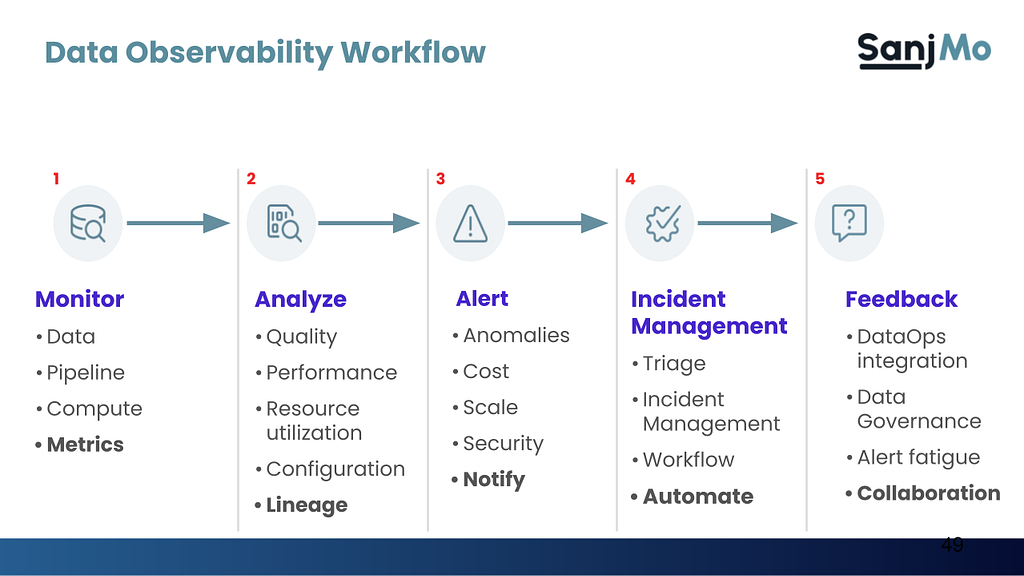 Data Observability Workflow

SanjMo

1

Monitor
• Data
• Pipeline
• Compute
• Metrics

2

Analyze
• Quality
• Performance
• Resource utilization
• Configuration
• Lineage

3

Alert
• Anomalies
• Cost
• Scale
• Security
• Notify

4

Incident Management
• Triage
• Incident Management
• Workflow
• Automate

5

Feedback
• DataOps integration
• Data Governance
• Alert fatigue
• Collaboration

49